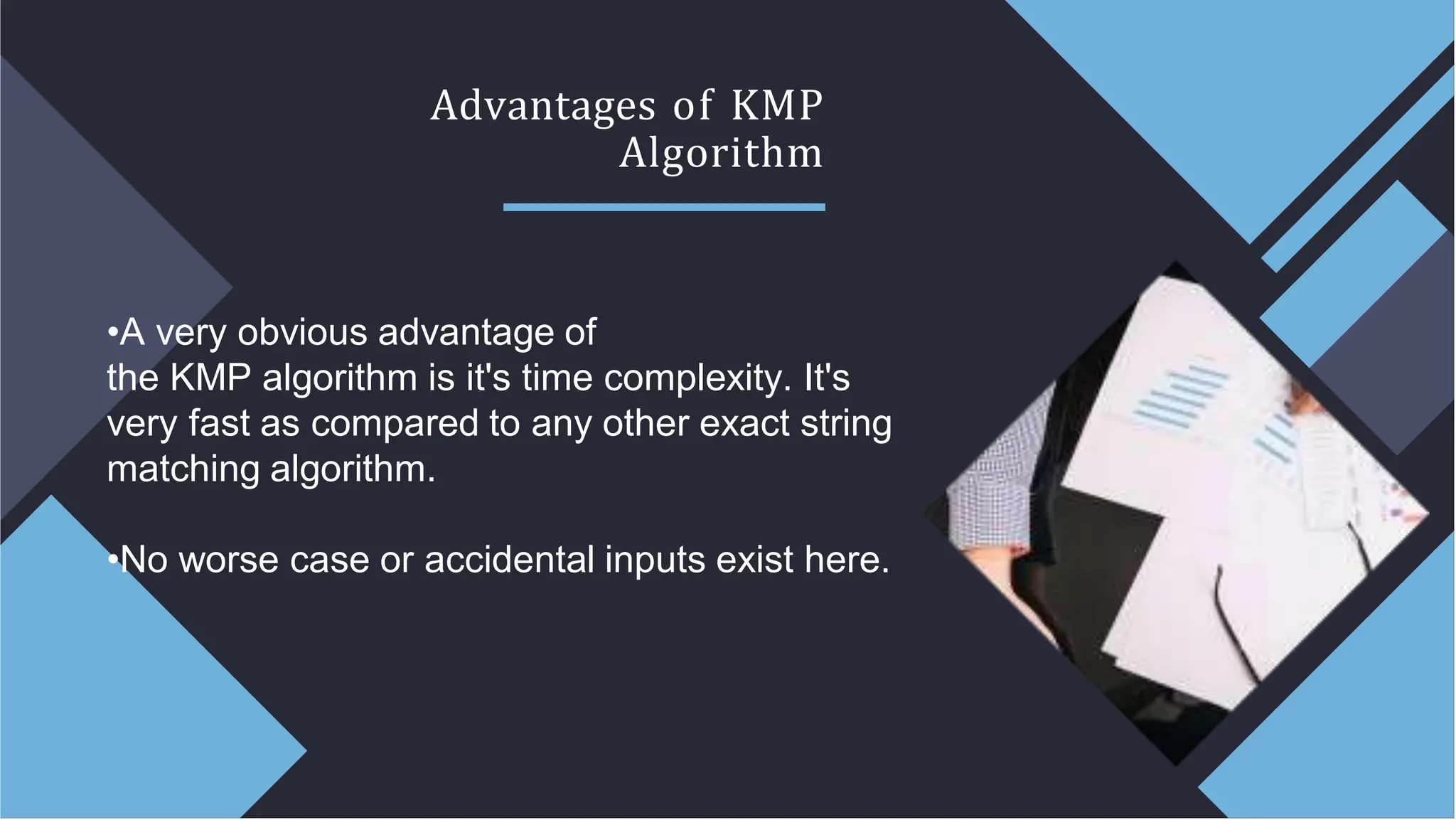 Advantages of KMP Algorithm

•A very obvious advantage of the KMP algorithm is it's time complexity. It's very fast as compared to any other exact string matching algorithm.

•No worse case or accidental inputs exist here.